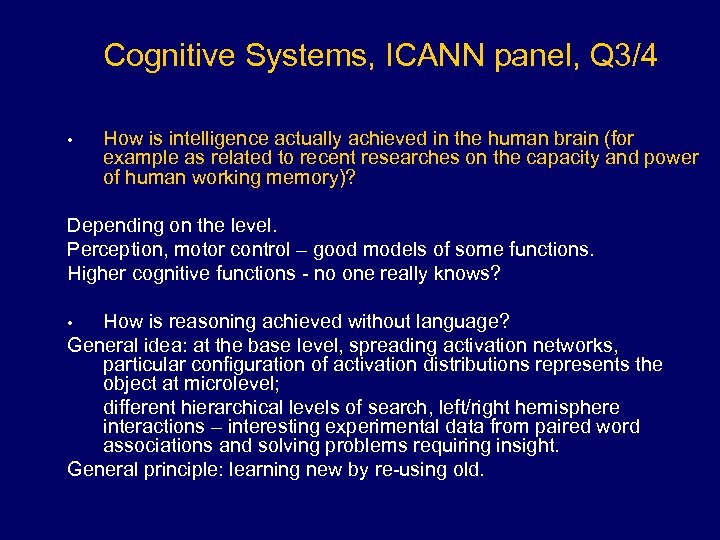 Cognitive Systems, ICANN panel, Q3/4

• How is intelligence actually achieved in the human brain (for example as related to recent researches on the capacity and power of human working memory)?

Depending on the level.
Perception, motor control – good models of some functions.
Higher cognitive functions - no one really knows?

• How is reasoning achieved without language?
General idea: at the base level, spreading activation networks, particular configuration of activation distributions represents the object at microlevel;
different hierarchical levels of search, left/right hemisphere interactions – interesting experimental data from paired word associations and solving problems requiring insight.
General principle: learning new by re-using old.